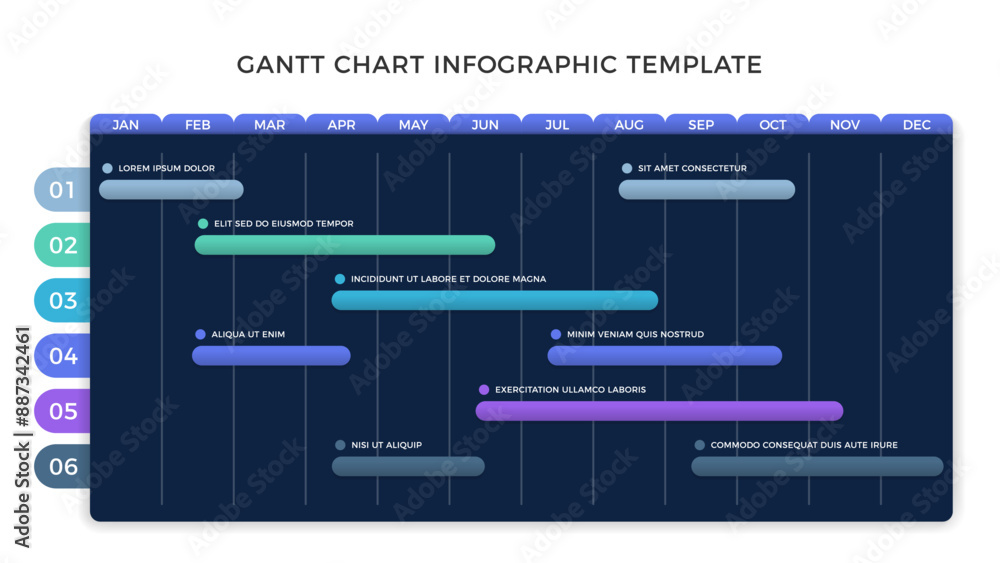 GANTT CHART INFOGRAPHIC TEMPLATE

JAN FEB MAR APR MAY JUN JUL AUG SEP OCT NOV DEC

01
LOREM IPSUM DOLOR
SIT AMET CONSECTETUR

02
ELIT SED DO EIUSMOD TEMPOR

03
INCIDIDUNT UT LABORE ET DOLORE MAGNA

04
ALIQUA UT ENIM
MINIM VENIAM QUIS NOSTRUD

05
EXERCITATION ULLAMCO LABORIS

06
NISI UT ALIQUIP
COMMODO CONSEQUAT DUIS AUTE IRURE

Adobe Stock | #887342461